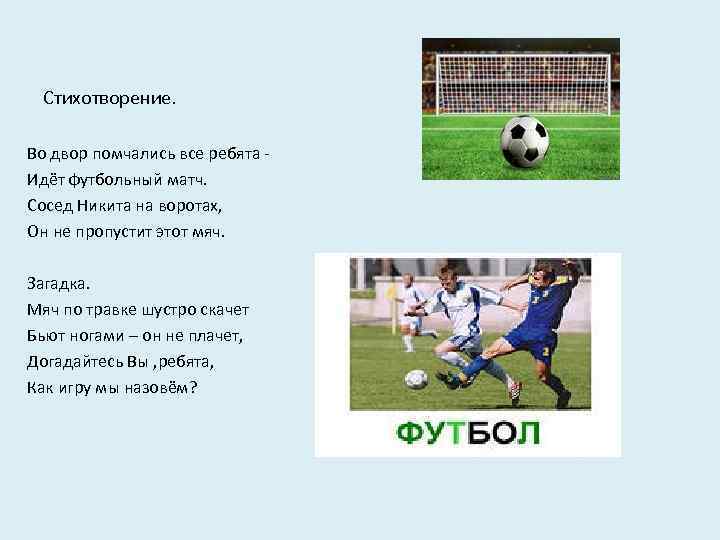 Стихотворение.

Во двор помчались все ребята -
Идёт футбольный матч.
Сосед Никита на воротах,
Он не пропустит этот мяч.

Загадка.
Мяч по травке шустро скачет
Бьют ногами – он не плачет,
Догадайтесь Вы ,ребята,
Как игру мы назовём?

ФУТБОЛ